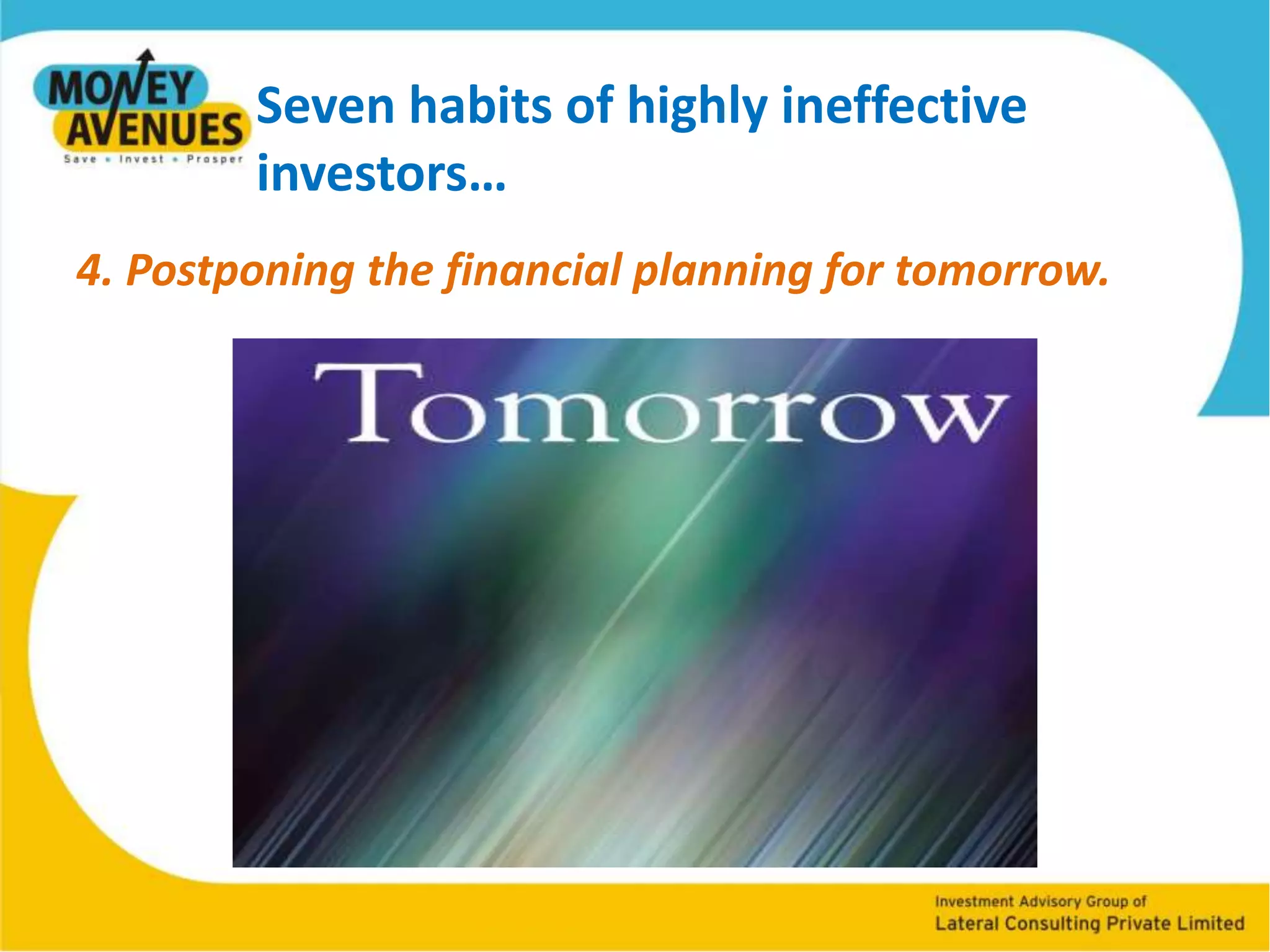 MONEY AVENUES
Save • Invest • Prosper

Seven habits of highly ineffective investors…

4. Postponing the financial planning for tomorrow.

Tomorrow

Investment Advisory Group of
Lateral Consulting Private Limited